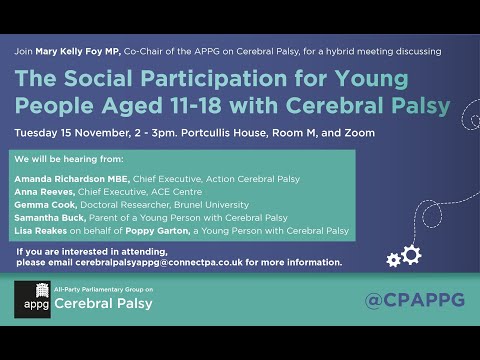 Join Mary Kelly Foy MP, Co-Chair of the APPG on Cerebral Palsy, for a hybrid meeting discussing

The Social Participation for Young People Aged 11-18 with Cerebral Palsy

Tuesday 15 November, 2 - 3pm. Portcullis House, Room M, and Zoom

We will be hearing from:

Amanda Richardson MBE, Chief Executive, Action Cerebral Palsy
Anna Reeves, Chief Executive, ACE Centre
Gemma Cook, Doctoral Researcher, Brunel University
Samantha Buck, Parent of a Young Person with Cerebral Palsy
Lisa Reakes on behalf of Poppy Garton, a Young Person with Cerebral Palsy

If you are interested in attending, please email cerebralpalsyappg@connectpa.co.uk for more information.

appg All-Party Parliamentary Group on Cerebral Palsy

@CPAPPG